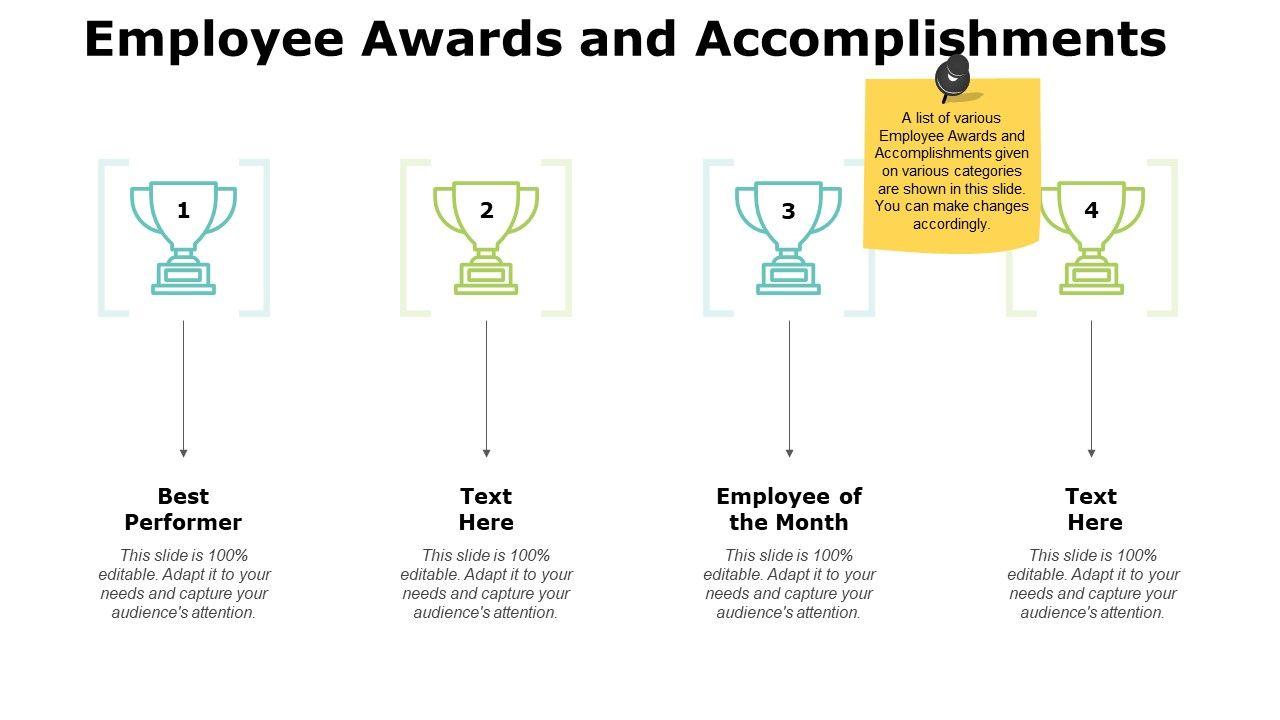 Employee Awards and Accomplishments

A list of various Employee Awards and Accomplishments given on various categories are shown in this slide. You can make changes accordingly.

1

2

3

4

Best Performer

This slide is 100% editable. Adapt it to your needs and capture your audience's attention.

Text Here

This slide is 100% editable. Adapt it to your needs and capture your audience's attention.

Employee of the Month

This slide is 100% editable. Adapt it to your needs and capture your audience's attention.

Text Here

This slide is 100% editable. Adapt it to your needs and capture your audience's attention.